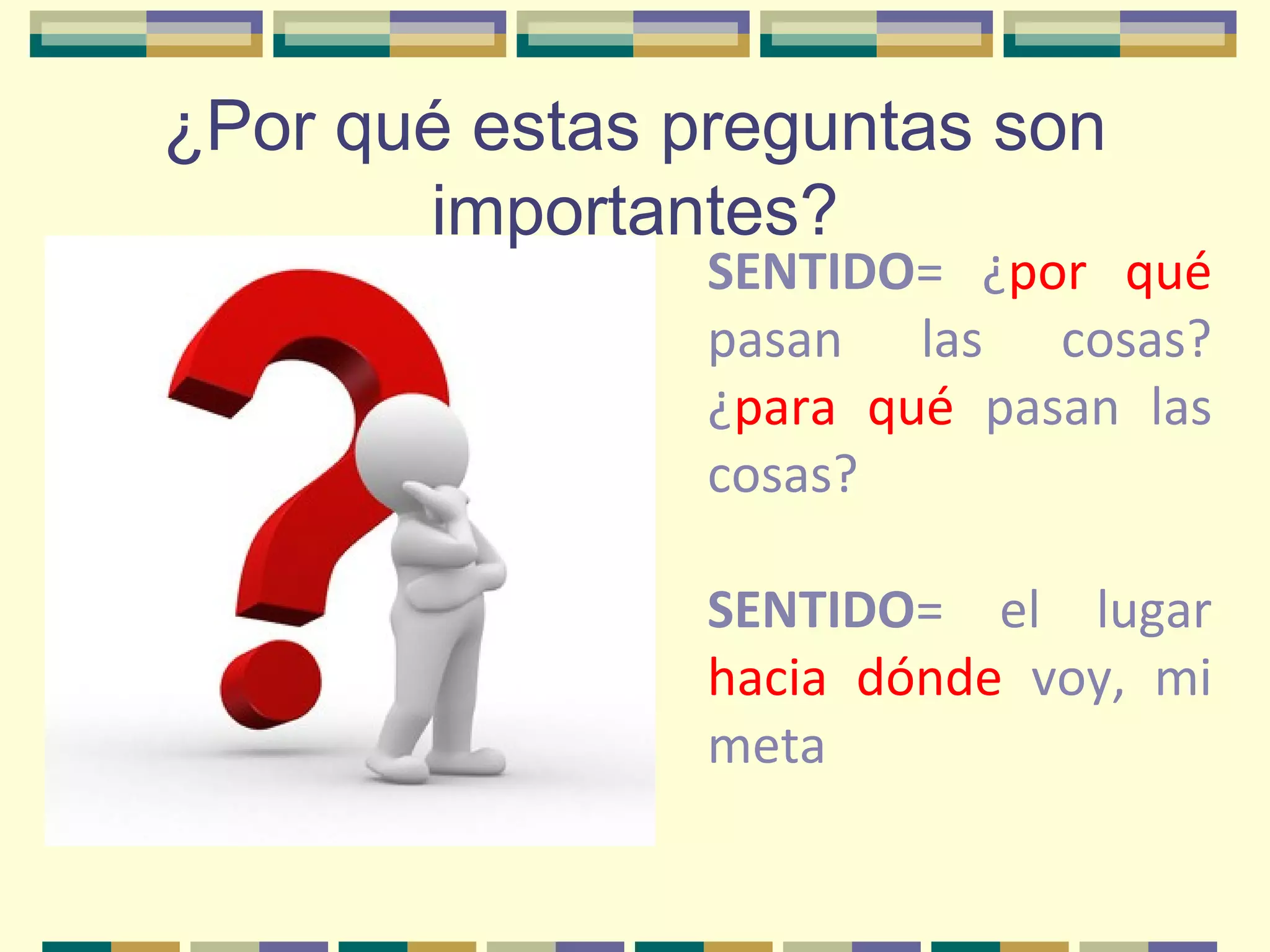 ¿Por qué estas preguntas son importantes?

SENTIDO= ¿por qué pasan las cosas? ¿para qué pasan las cosas?

SENTIDO= el lugar hacia dónde voy, mi meta